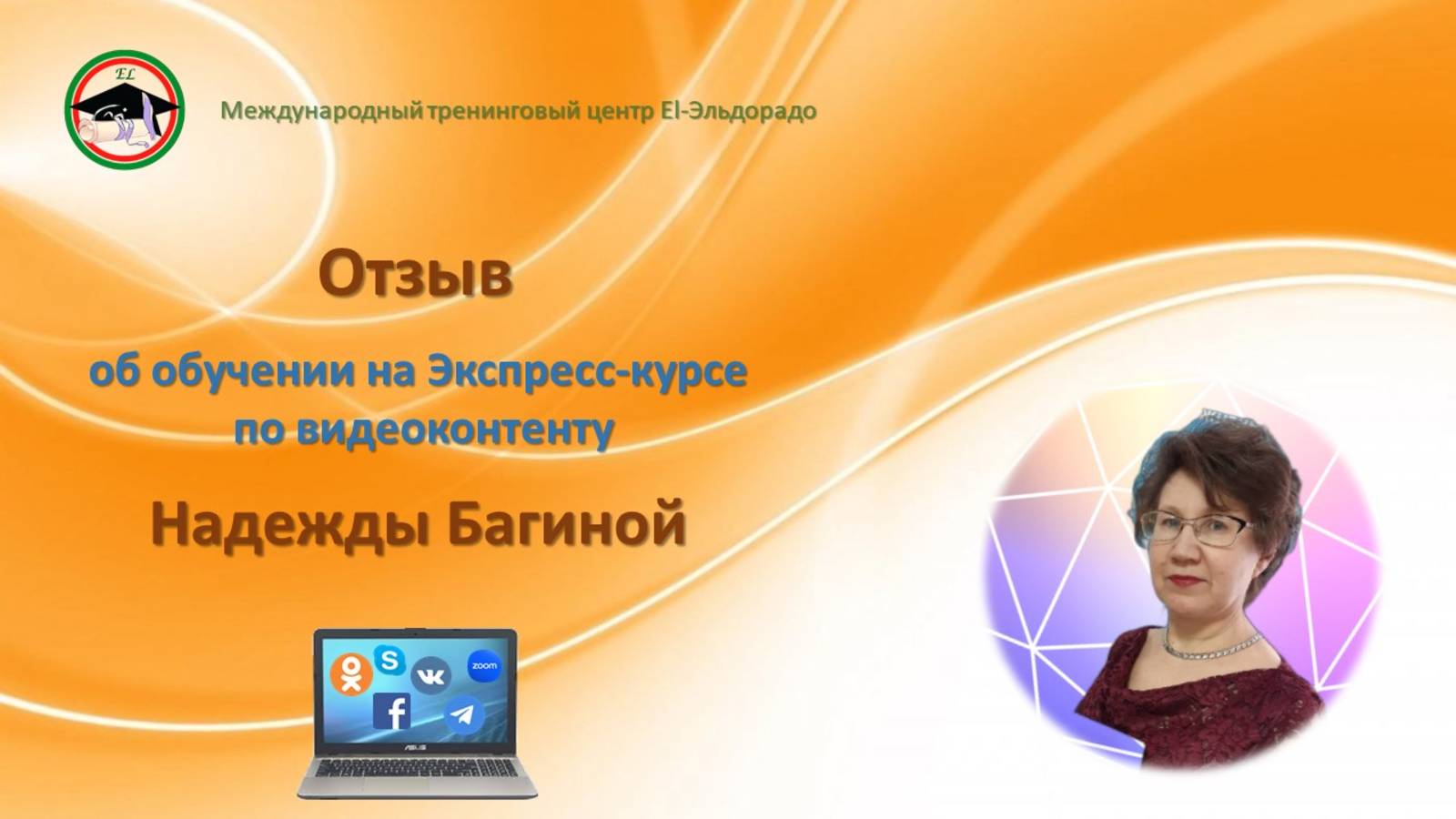 EL

Международный тренинговый центр El-Эльдорадо

Отзыв

об обучении на Экспресс-курсе по видеоконтенту

Надежды Багиной

zoom

ASUS